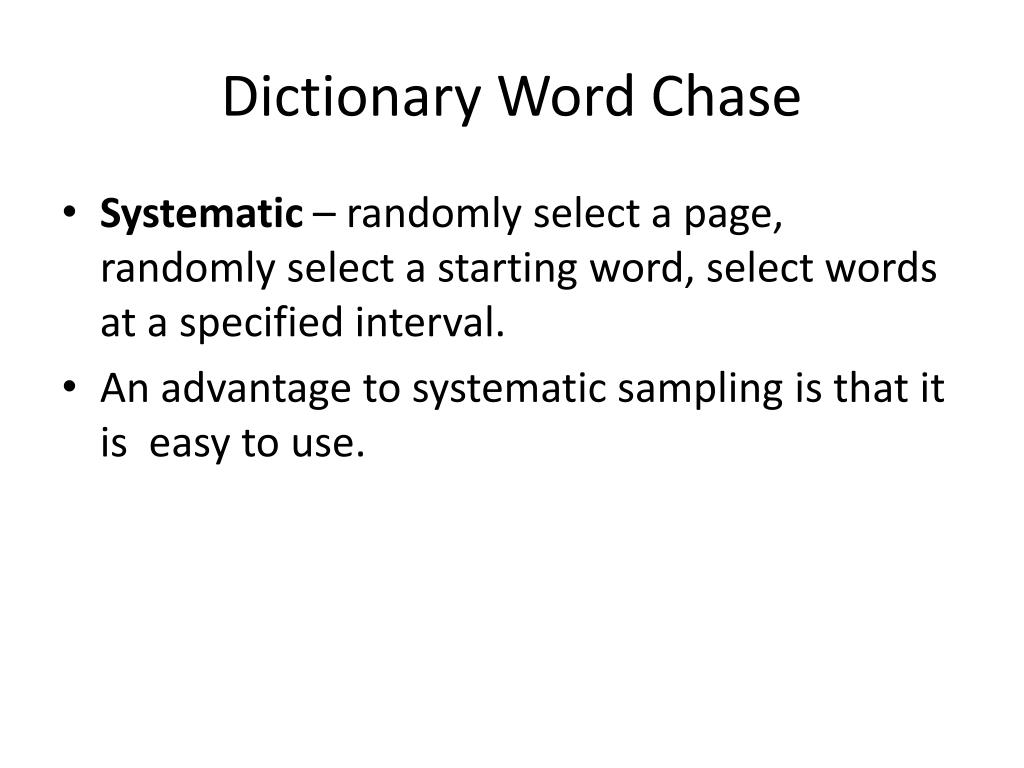 Dictionary Word Chase

• Systematic – randomly select a page, randomly select a starting word, select words at a specified interval.
• An advantage to systematic sampling is that it is easy to use.